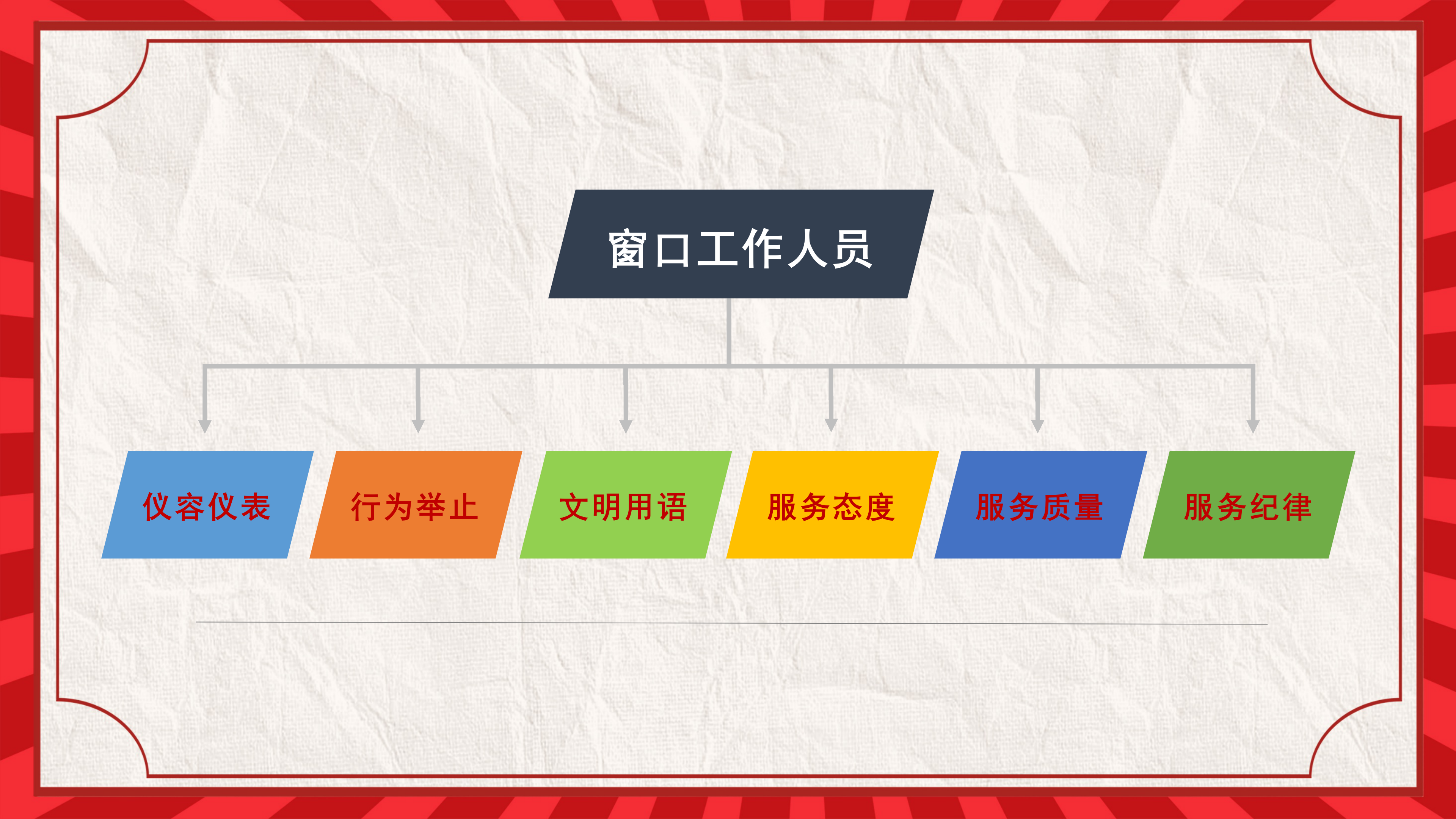 窗口工作人员

仪容仪表

行为举止

文明用语

服务态度

服务质量

服务纪律